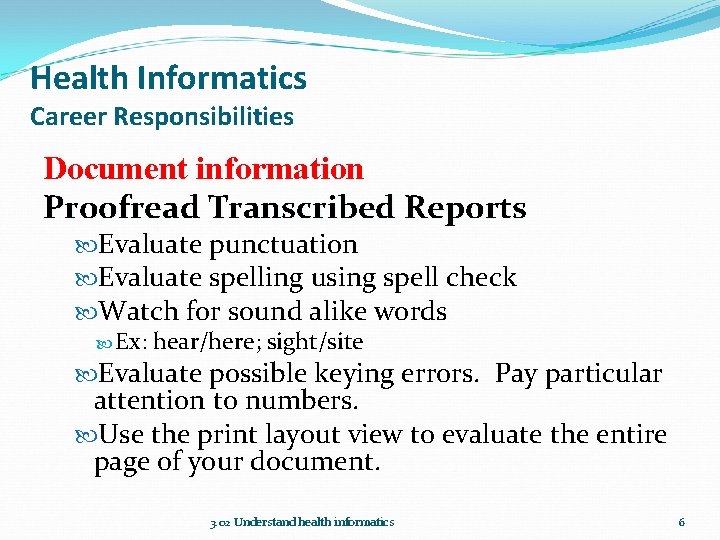 Health Informatics
Career Responsibilities

Document information
Proofread Transcribed Reports

Evaluate punctuation

Evaluate spelling using spell check

Watch for sound alike words

Ex: hear/here; sight/site

Evaluate possible keying errors. Pay particular attention to numbers.

Use the print layout view to evaluate the entire page of your document.

3.02 Understand health informatics

6